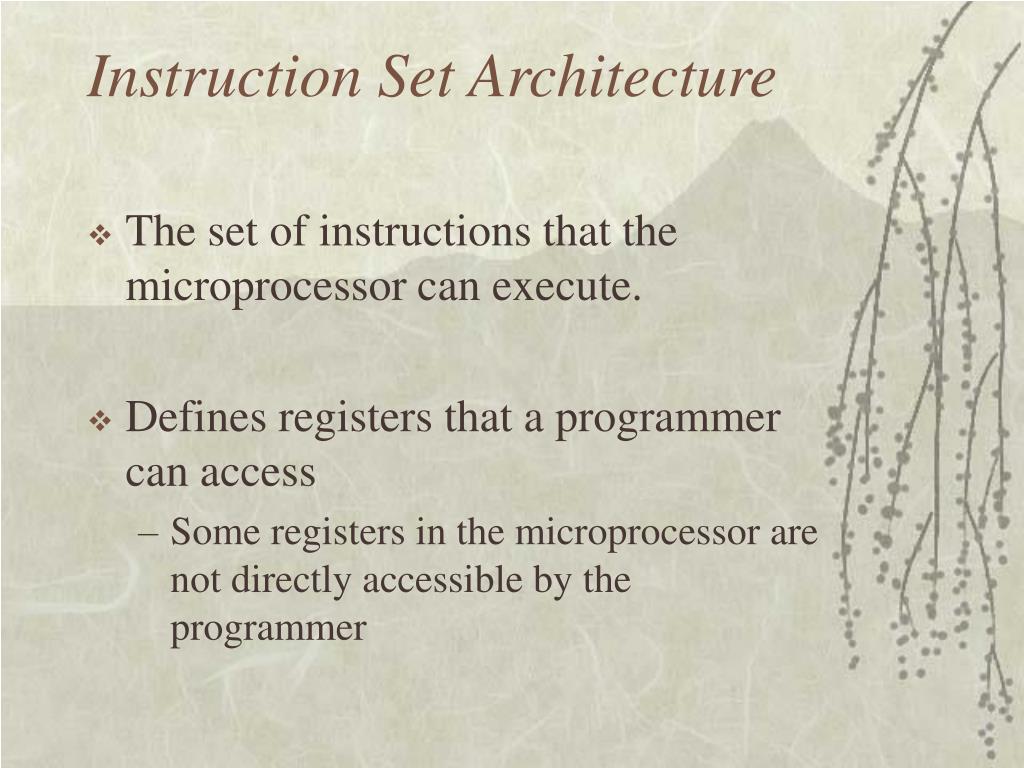 Instruction Set Architecture

❖ The set of instructions that the microprocessor can execute.

❖ Defines registers that a programmer can access

– Some registers in the microprocessor are not directly accessible by the programmer